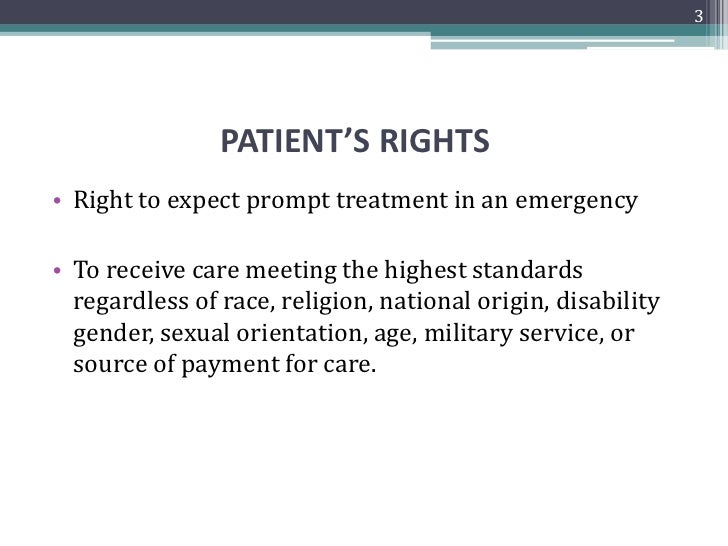 3

PATIENT'S RIGHTS

• Right to expect prompt treatment in an emergency

• To receive care meeting the highest standards regardless of race, religion, national origin, disability gender, sexual orientation, age, military service, or source of payment for care.